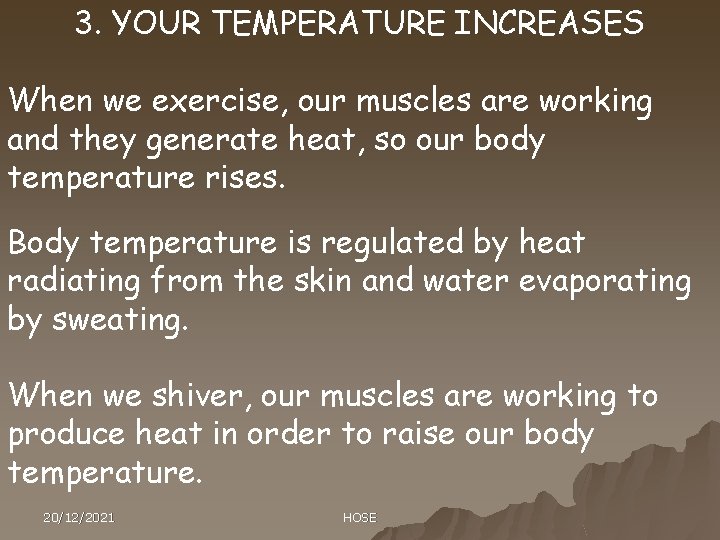 3. YOUR TEMPERATURE INCREASES

When we exercise, our muscles are working and they generate heat, so our body temperature rises.

Body temperature is regulated by heat radiating from the skin and water evaporating by sweating.

When we shiver, our muscles are working to produce heat in order to raise our body temperature.

20/12/2021

HOSE